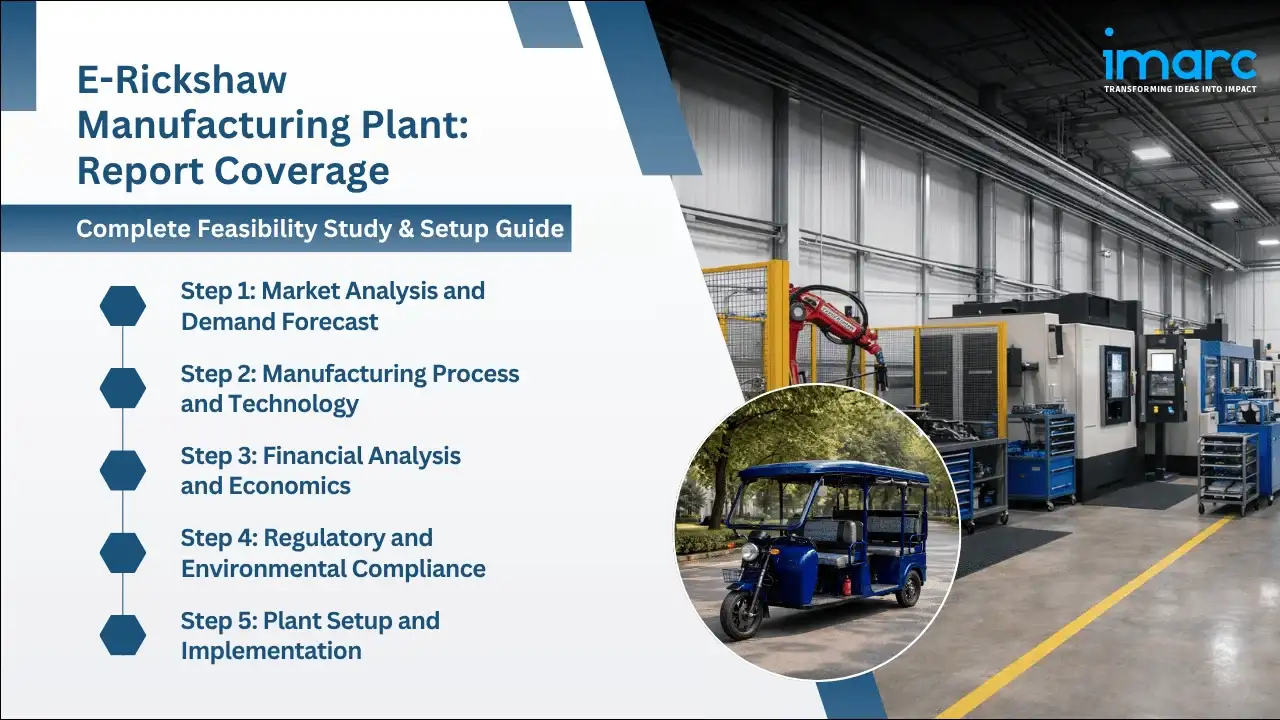 E-Rickshaw Manufacturing Plant: Report Coverage

Complete Feasibility Study & Setup Guide

Step 1: Market Analysis and Demand Forecast

Step 2: Manufacturing Process and Technology

Step 3: Financial Analysis and Economics

Step 4: Regulatory and Environmental Compliance

Step 5: Plant Setup and Implementation

imarc
TRANSFORMING IDEAS INTO IMPACT